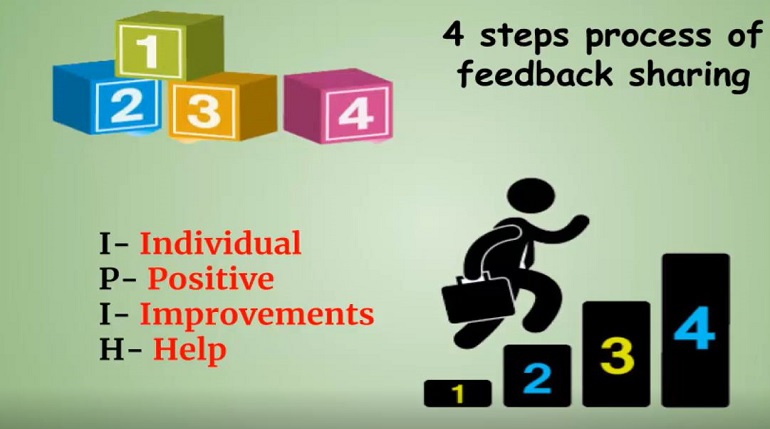 1
2 3 4

4 steps process of feedback sharing

I- Individual
P- Positive
I- Improvements
H- Help

1 2 3 4